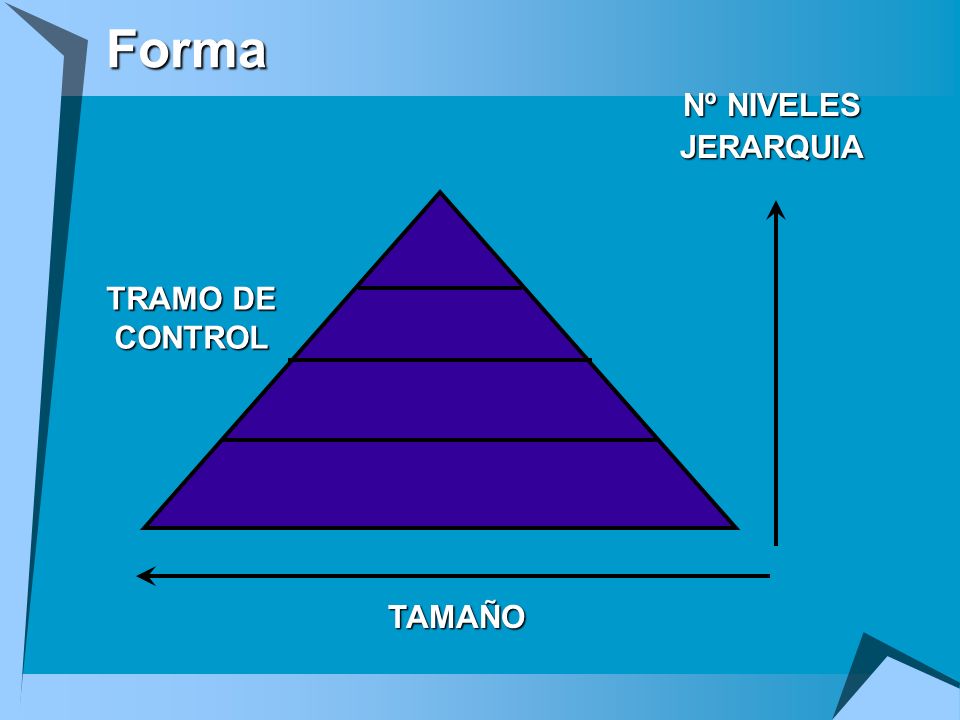 Forma

Nº NIVELES JERARQUIA

TRAMO DE CONTROL

TAMAÑO